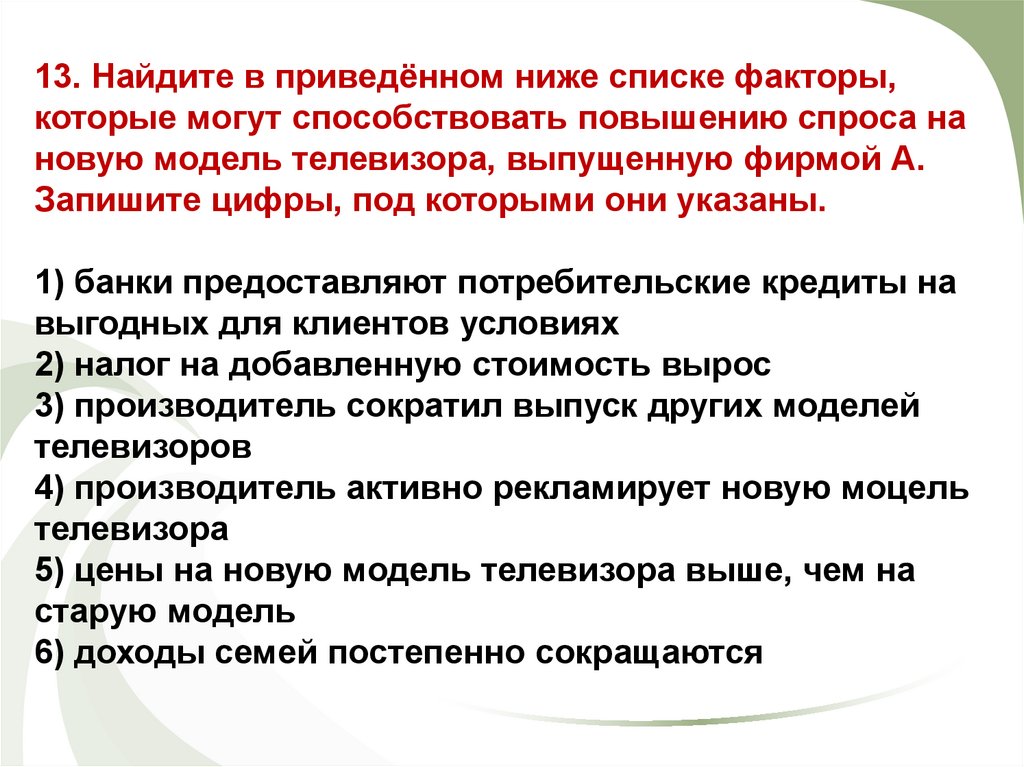 13. Найдите в приведённом ниже списке факторы, которые могут способствовать повышению спроса на новую модель телевизора, выпущенную фирмой А. Запишите цифры, под которыми они указаны.

1) банки предоставляют потребительские кредиты на выгодных для клиентов условиях
2) налог на добавленную стоимость вырос
3) производитель сократил выпуск других моделей телевизоров
4) производитель активно рекламирует новую моцель телевизора
5) цены на новую модель телевизора выше, чем на старую модель
6) доходы семей постепенно сокращаются